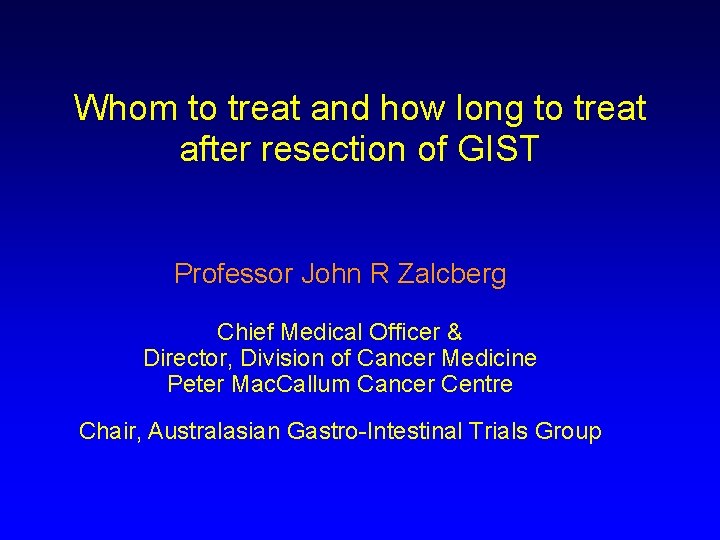 Whom to treat and how long to treat after resection of GIST

Professor John R Zalcberg

Chief Medical Officer &
Director, Division of Cancer Medicine
Peter MacCallum Cancer Centre

Chair, Australasian Gastro-Intestinal Trials Group